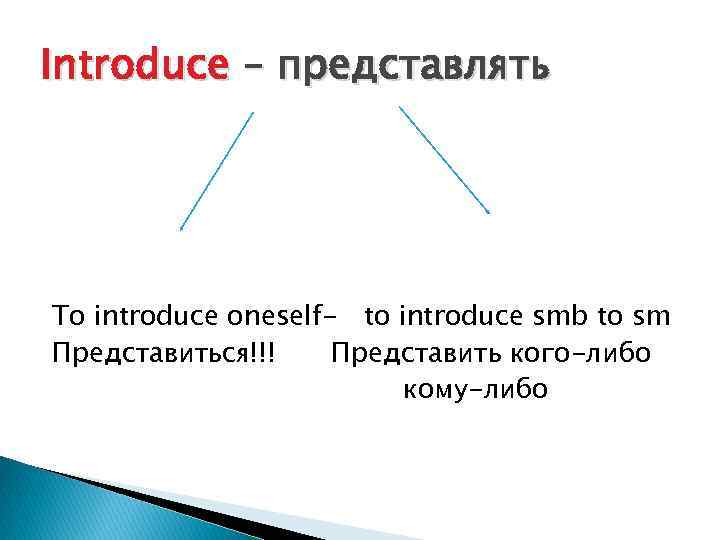 Introduce – представлять

To introduce oneself–
Представиться!!!

to introduce smb to sm
Представить кого-либо кому-либо